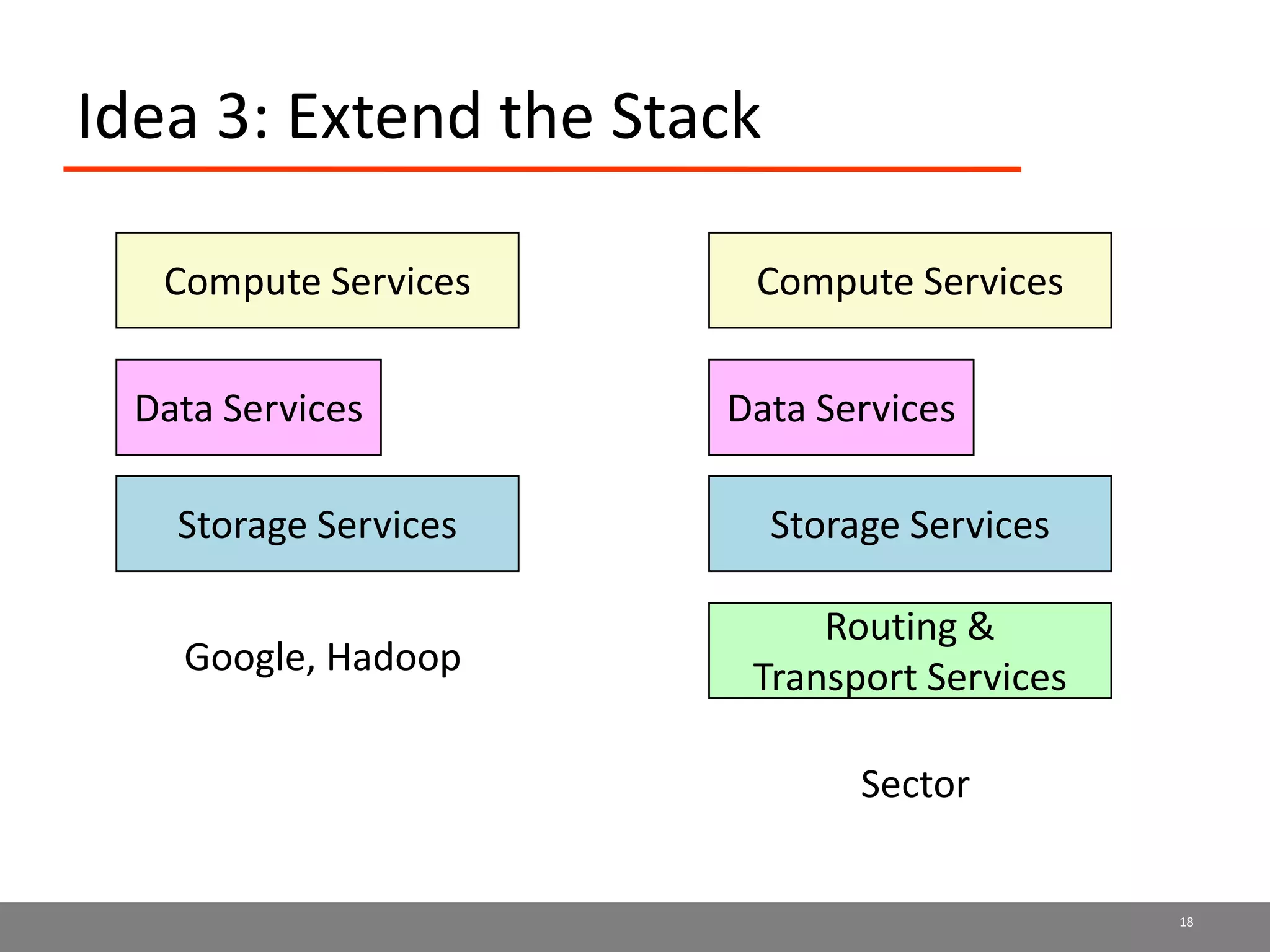 Idea 3: Extend the Stack

Compute Services

Data Services

Storage Services

Google, Hadoop

Compute Services

Data Services

Storage Services

Routing & Transport Services

Sector

18